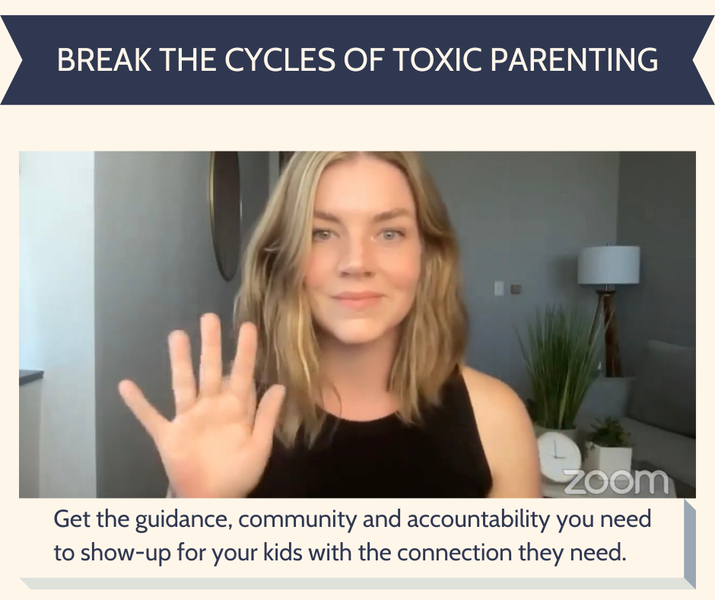 BREAK THE CYCLES OF TOXIC PARENTING

zoom

Get the guidance, community and accountability you need to show-up for your kids with the connection they need.